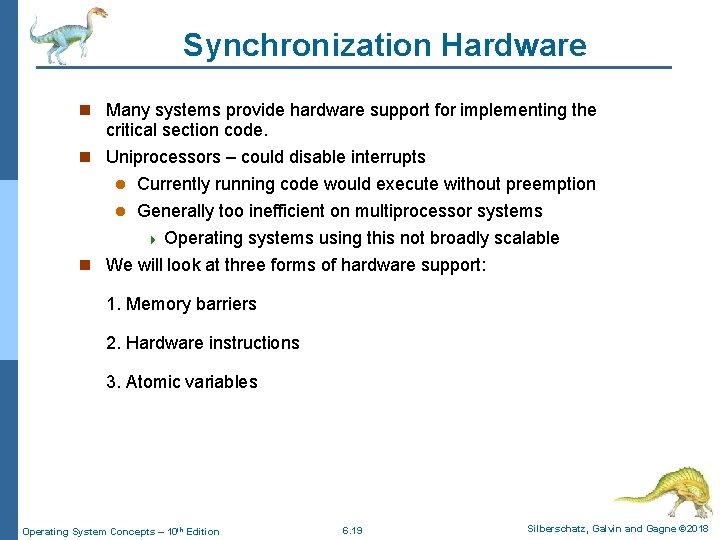 Synchronization Hardware

Many systems provide hardware support for implementing the critical section code.

Uniprocessors – could disable interrupts

Currently running code would execute without preemption

Generally too inefficient on multiprocessor systems

Operating systems using this not broadly scalable

We will look at three forms of hardware support:

1. Memory barriers

2. Hardware instructions

3. Atomic variables

Operating System Concepts – 10$^{th}$ Edition

6.19

Silberschatz, Galvin and Gagne ©2018